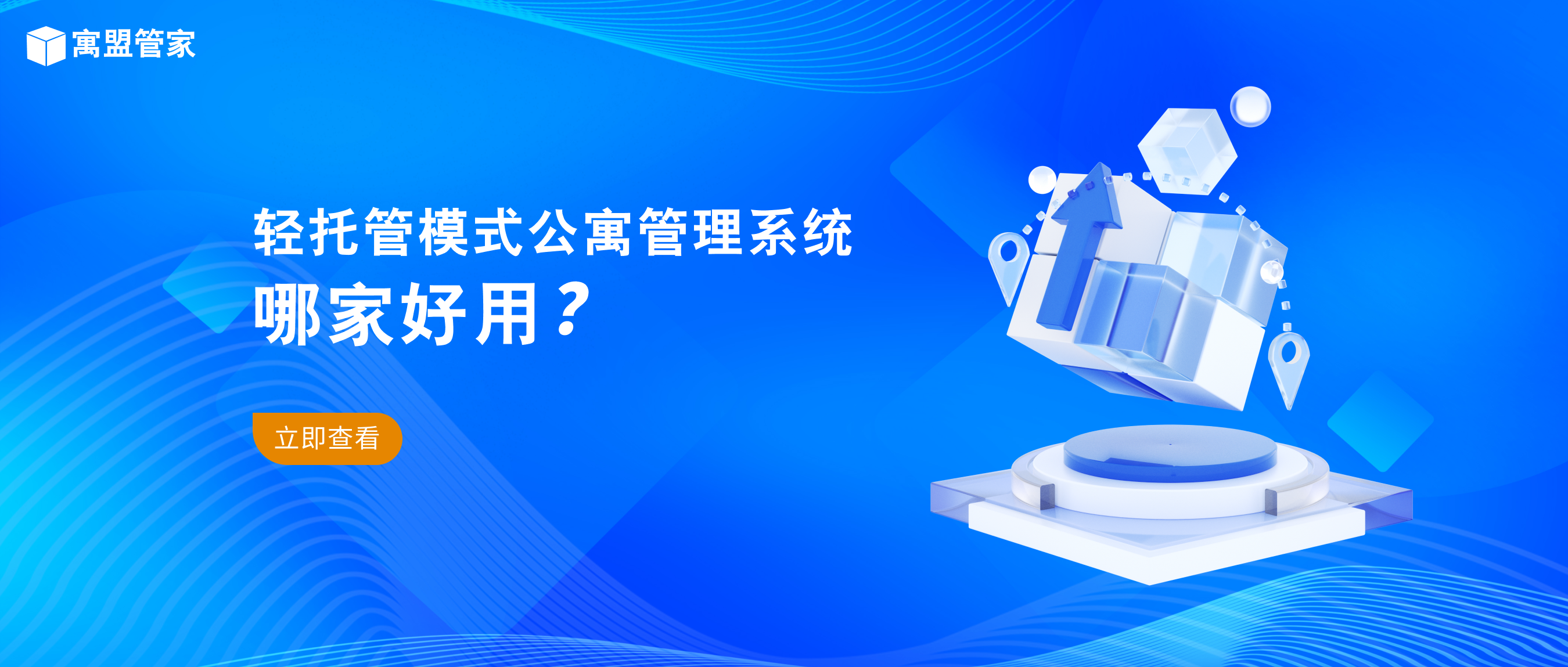 寓盟管家

轻托管模式公寓管理系统
哪家好用？

立即查看